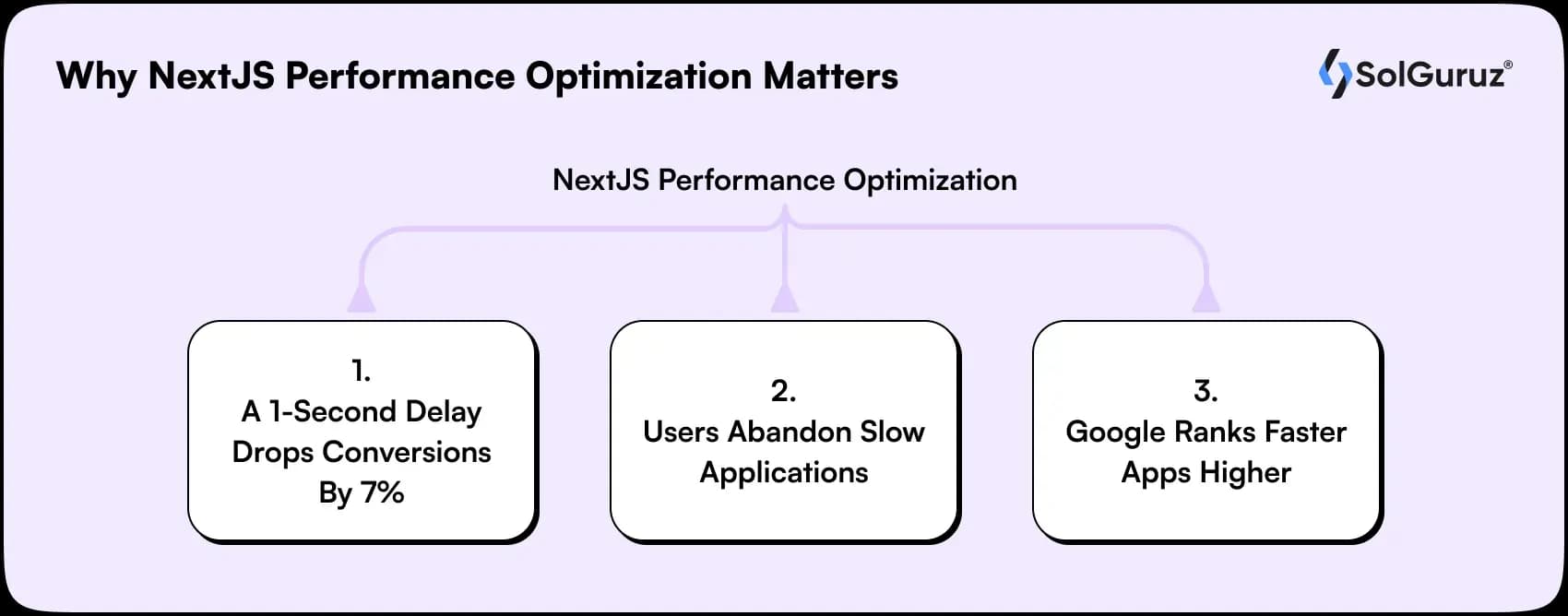 Why NextJS Performance Optimization Matters

SolGuruz®

NextJS Performance Optimization

1.
A 1-Second Delay Drops Conversions By 7%

2.
Users Abandon Slow Applications

3.
Google Ranks Faster Apps Higher